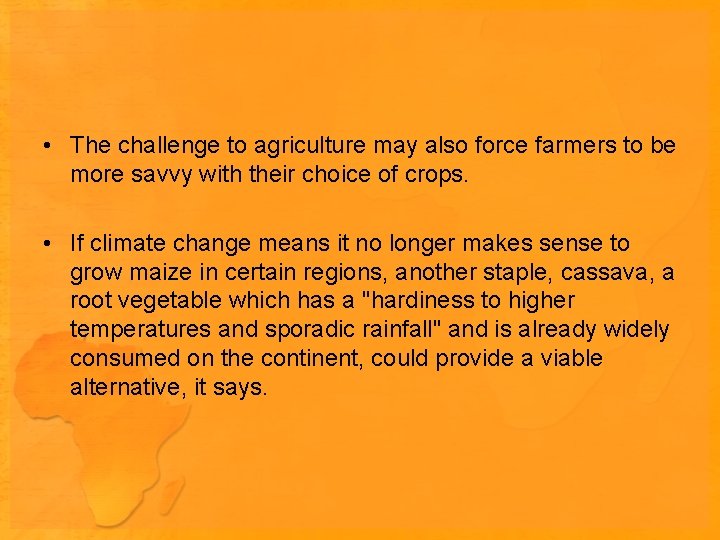 • The challenge to agriculture may also force farmers to be more savvy with their choice of crops.

• If climate change means it no longer makes sense to grow maize in certain regions, another staple, cassava, a root vegetable which has a "hardiness to higher temperatures and sporadic rainfall" and is already widely consumed on the continent, could provide a viable alternative, it says.